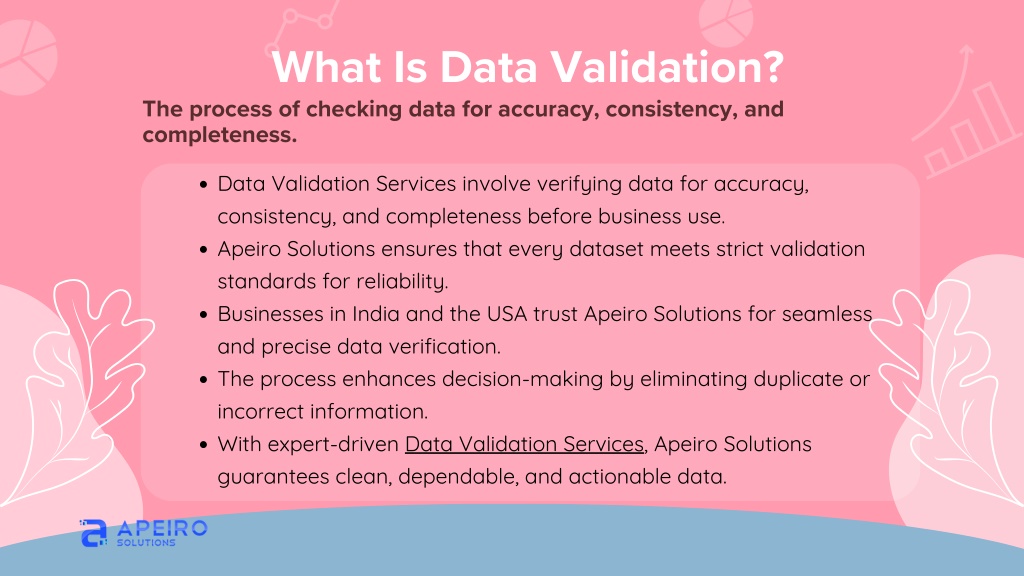 What Is Data Validation?

The process of checking data for accuracy, consistency, and completeness.

- Data Validation Services involve verifying data for accuracy, consistency, and completeness before business use.
- Apeiro Solutions ensures that every dataset meets strict validation standards for reliability.
- Businesses in India and the USA trust Apeiro Solutions for seamless and precise data verification.
- The process enhances decision-making by eliminating duplicate or incorrect information.
- With expert-driven Data Validation Services, Apeiro Solutions guarantees clean, dependable, and actionable data.

APEIRO
SOLUTIONS